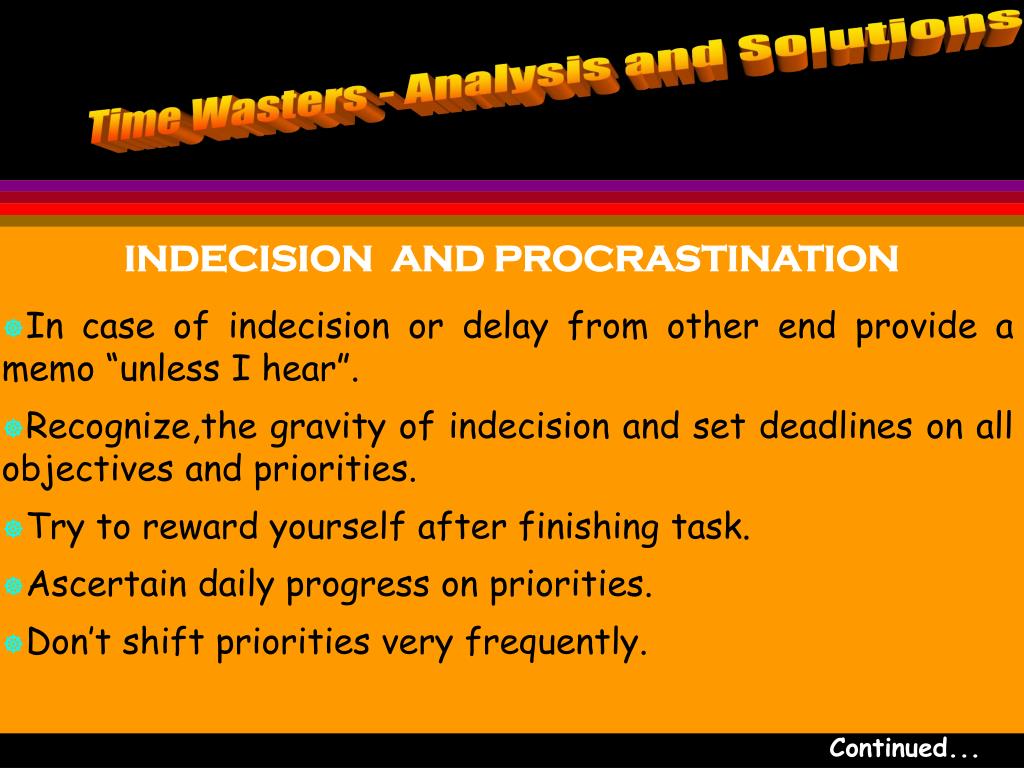 Time Wasters - Analysis and Solutions

INDECISION AND PROCRASTINATION

In case of indecision or delay from other end provide a memo “unless I hear”.

Recognize,the gravity of indecision and set deadlines on all objectives and priorities.

Try to reward yourself after finishing task.

Ascertain daily progress on priorities.

Don’t shift priorities very frequently.

Continued...